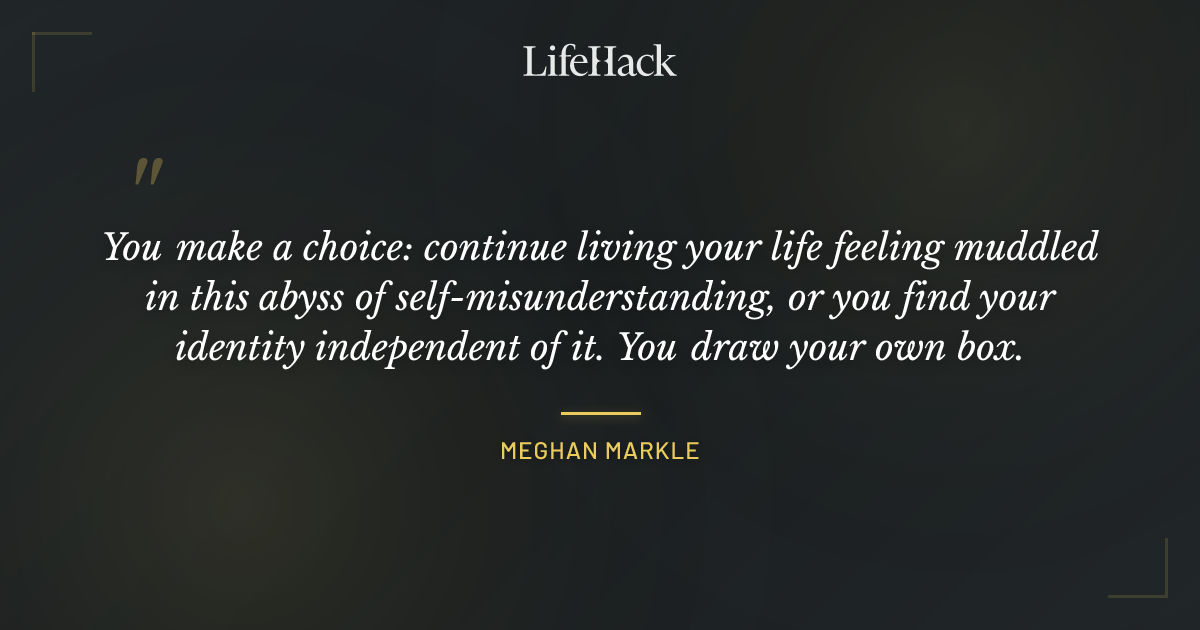 LifeHack

"

You make a choice: continue living your life feeling muddled in this abyss of self-misunderstanding, or you find your identity independent of it. You draw your own box.

MEGHAN MARKLE